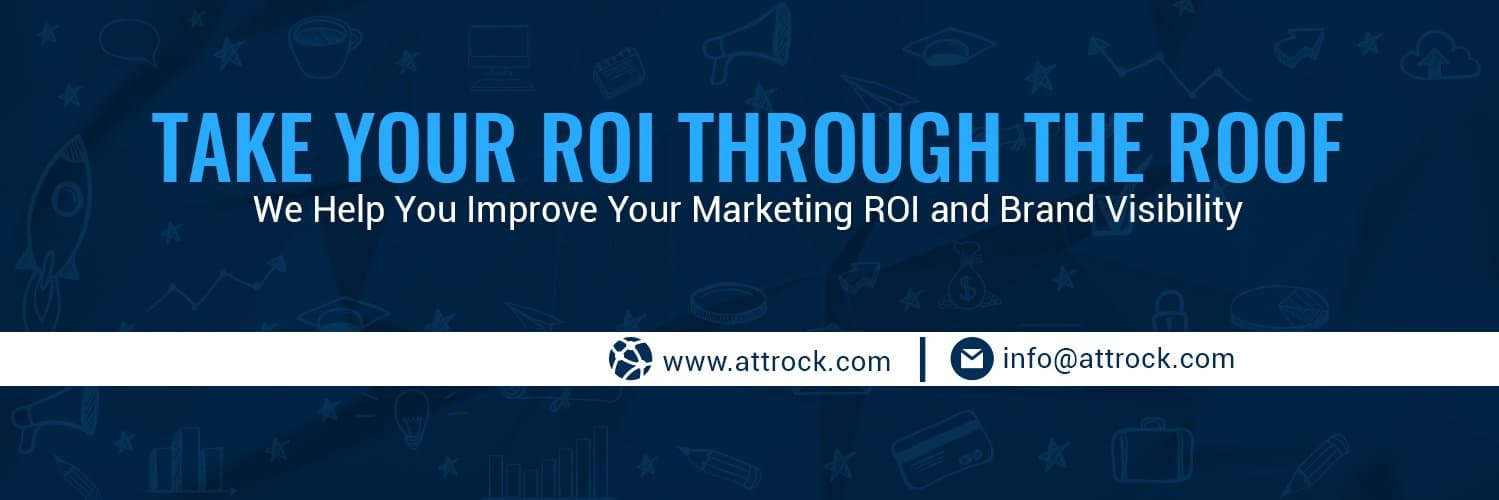 TAKE YOUR ROI THROUGH THE ROOF

We Help You Improve Your Marketing ROI and Brand Visibility

www.attrock.com

info@attrock.com